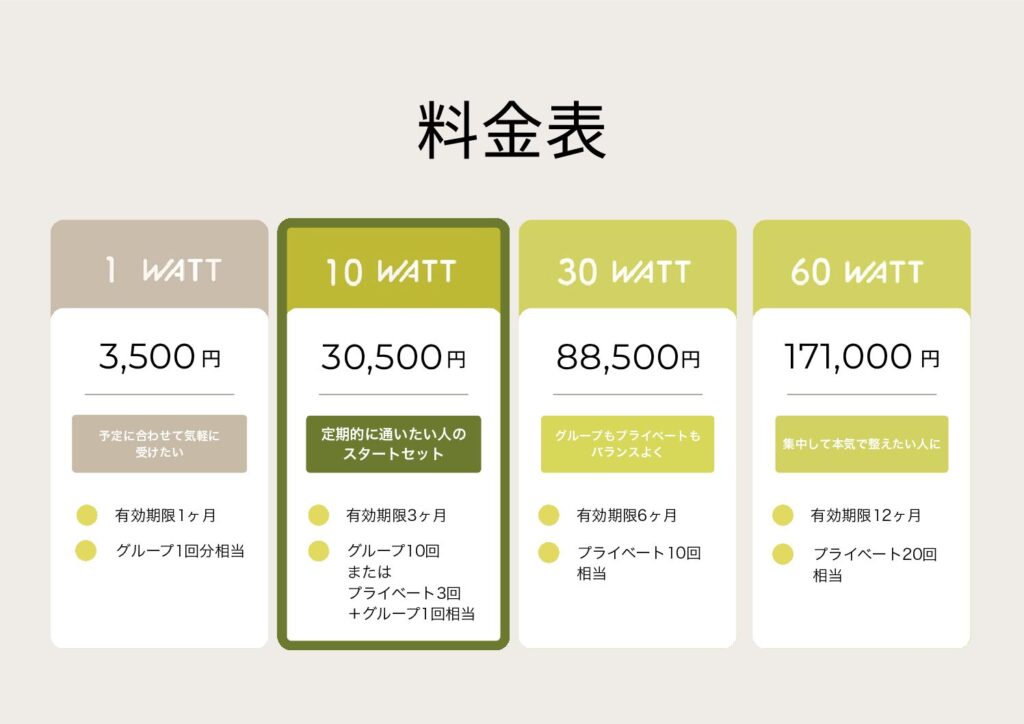 料金表

1 WATT

3,500円

予定に合わせて気軽に受けたい

有効期限1ヶ月

グループ1回分相当

10 WATT

30,500円

定期的に通いたい人のスタートセット

有効期限3ヶ月

グループ10回
または
プライベート3回
＋グループ1回相当

30 WATT

88,500円

グループもプライベートもバランスよく

有効期限6ヶ月

プライベート10回相当

60 WATT

171,000円

集中して本気で整えたい人に

有効期限12ヶ月

プライベート20回相当